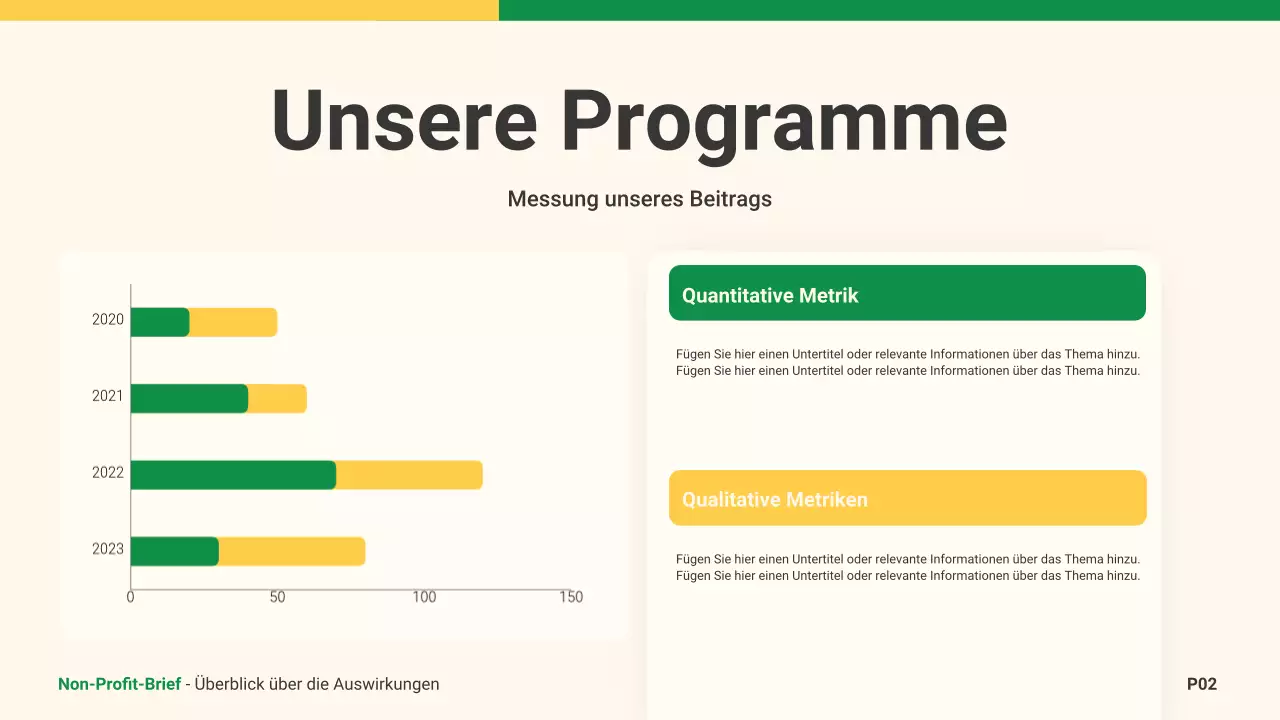 Unsere Programme

Messung unseres Beitrags

2020
2021
2022
2023
0
50
100
150

Quantitative Metrik

Fügen Sie hier einen Untertitel oder relevante Informationen über das Thema hinzu. Fügen Sie hier einen Untertitel oder relevante Informationen über das Thema hinzu.

Qualitative Metriken

Fügen Sie hier einen Untertitel oder relevante Informationen über das Thema hinzu. Fügen Sie hier einen Untertitel oder relevante Informationen über das Thema hinzu.

Non-Profit-Brief - Überblick über die Auswirkungen

P02